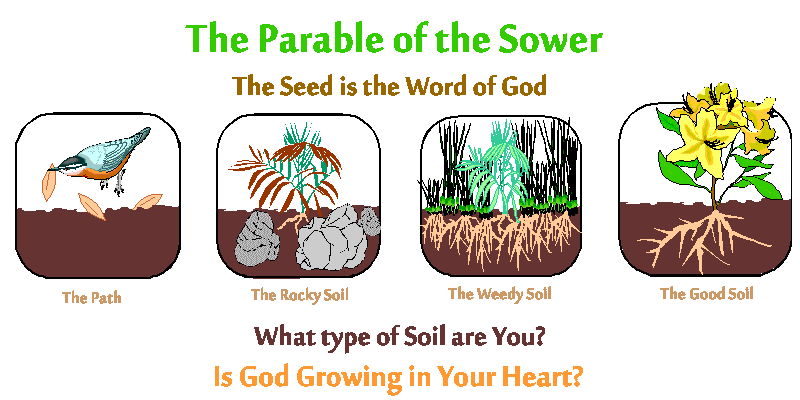 The Parable of the Sower

The Seed is the Word of God

The Path

The Rocky Soil

The Weedy Soil

The Good Soil

What type of Soil are You?

Is God Growing in Your Heart?